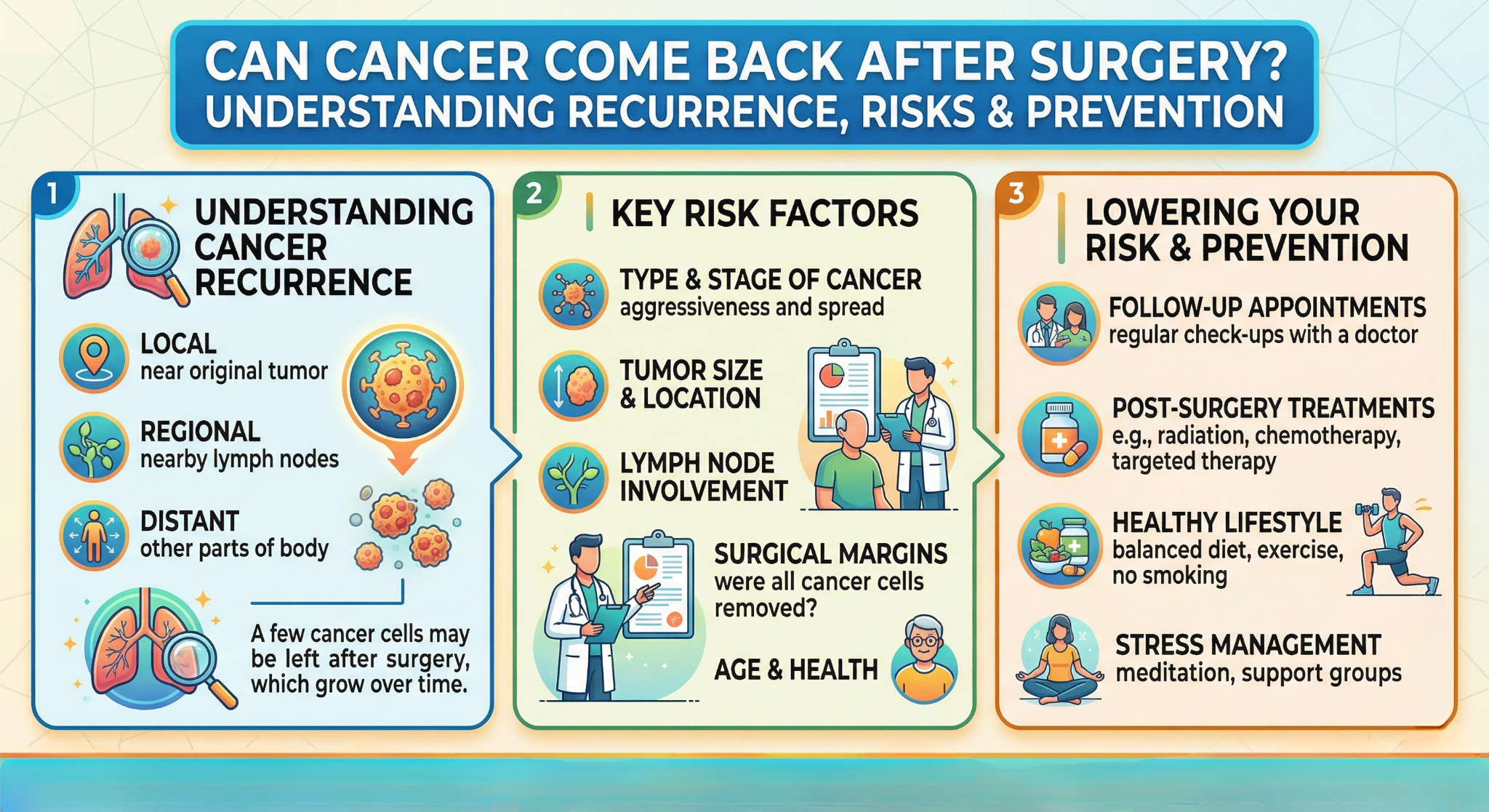 CAN CANCER COME BACK AFTER SURGERY?
UNDERSTANDING RECURRENCE, RISKS & PREVENTION

1

UNDERSTANDING CANCER RECURRENCE

LOCAL
near original tumor

REGIONAL
nearby lymph nodes

DISTANT
other parts of body

A few cancer cells may be left after surgery, which grow over time.

2

KEY RISK FACTORS

TYPE & STAGE OF CANCER
aggressiveness and spread

TUMOR SIZE & LOCATION

LYMPH NODE INVOLVEMENT

SURGICAL MARGINS
were all cancer cells removed?

AGE & HEALTH

3

LOWERING YOUR RISK & PREVENTION

FOLLOW-UP APPOINTMENTS
regular check-ups with a doctor

POST-SURGERY TREATMENTS
e.g., radiation, chemotherapy, targeted therapy

HEALTHY LIFESTYLE
balanced diet, exercise, no smoking

STRESS MANAGEMENT
meditation, support groups